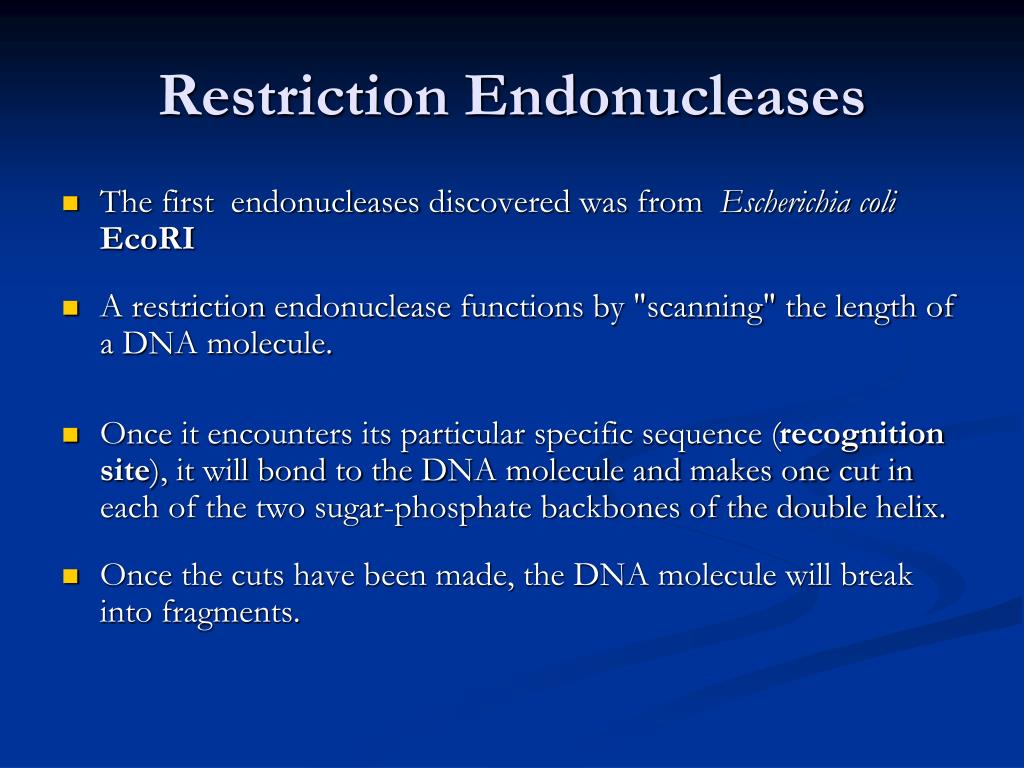 Restriction Endonucleases

The first endonucleases discovered was from Escherichia coli EcoRI

A restriction endonuclease functions by "scanning" the length of a DNA molecule.

Once it encounters its particular specific sequence (recognition site), it will bond to the DNA molecule and makes one cut in each of the two sugar-phosphate backbones of the double helix.

Once the cuts have been made, the DNA molecule will break into fragments.